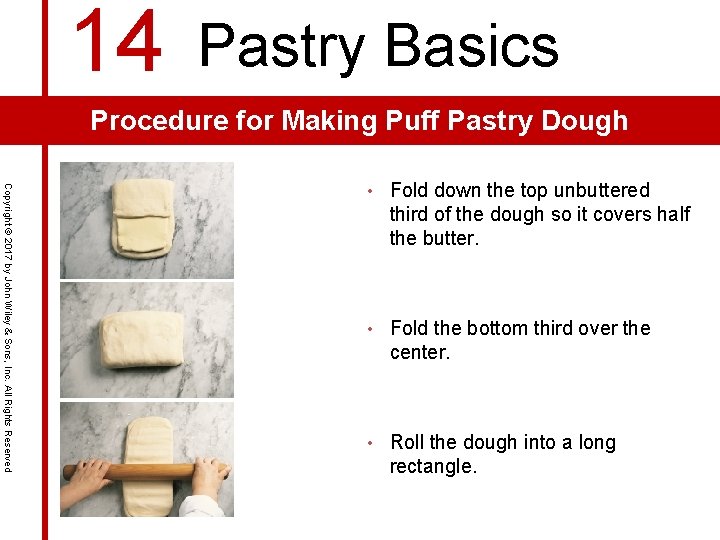 14 Pastry Basics

Procedure for Making Puff Pastry Dough

Copyright© 2017 by John Wiley & Sons, Inc. All Rights Reserved

• Fold down the top unbuttered third of the dough so it covers half the butter.

• Fold the bottom third over the center.

• Roll the dough into a long rectangle.